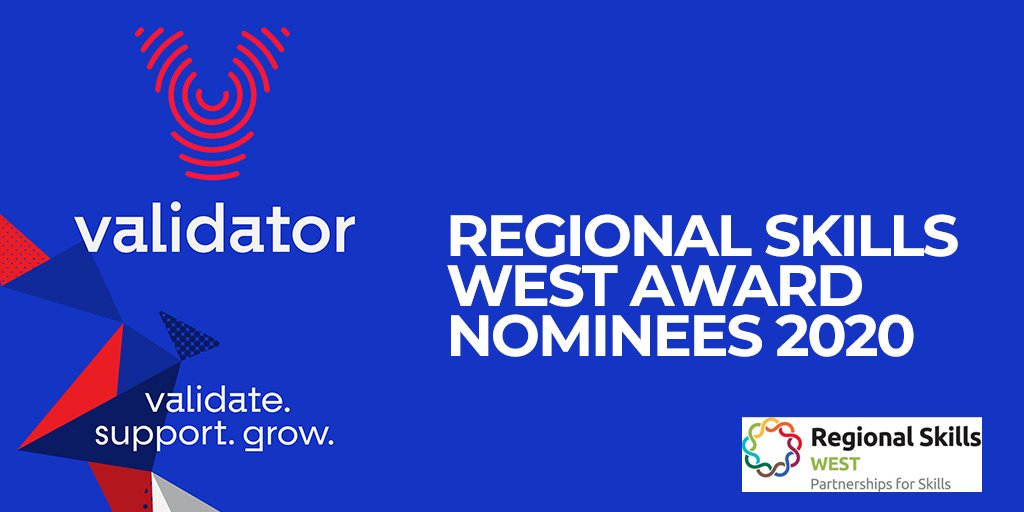 validator

validate.
support. grow.

REGIONAL SKILLS WEST AWARD NOMINEES 2020

Regional Skills
WEST
Partnerships for Skills